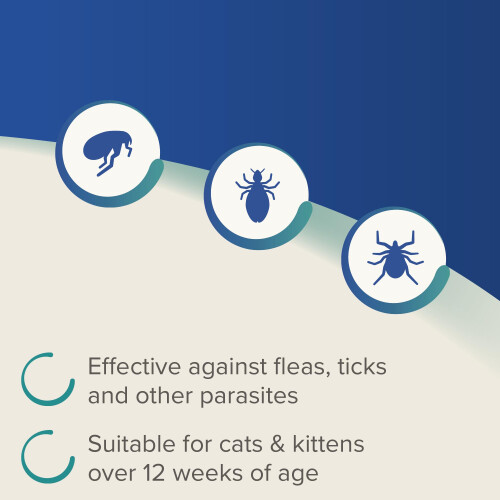 Effective against fleas, ticks and other parasites

Suitable for cats & kittens over 12 weeks of age